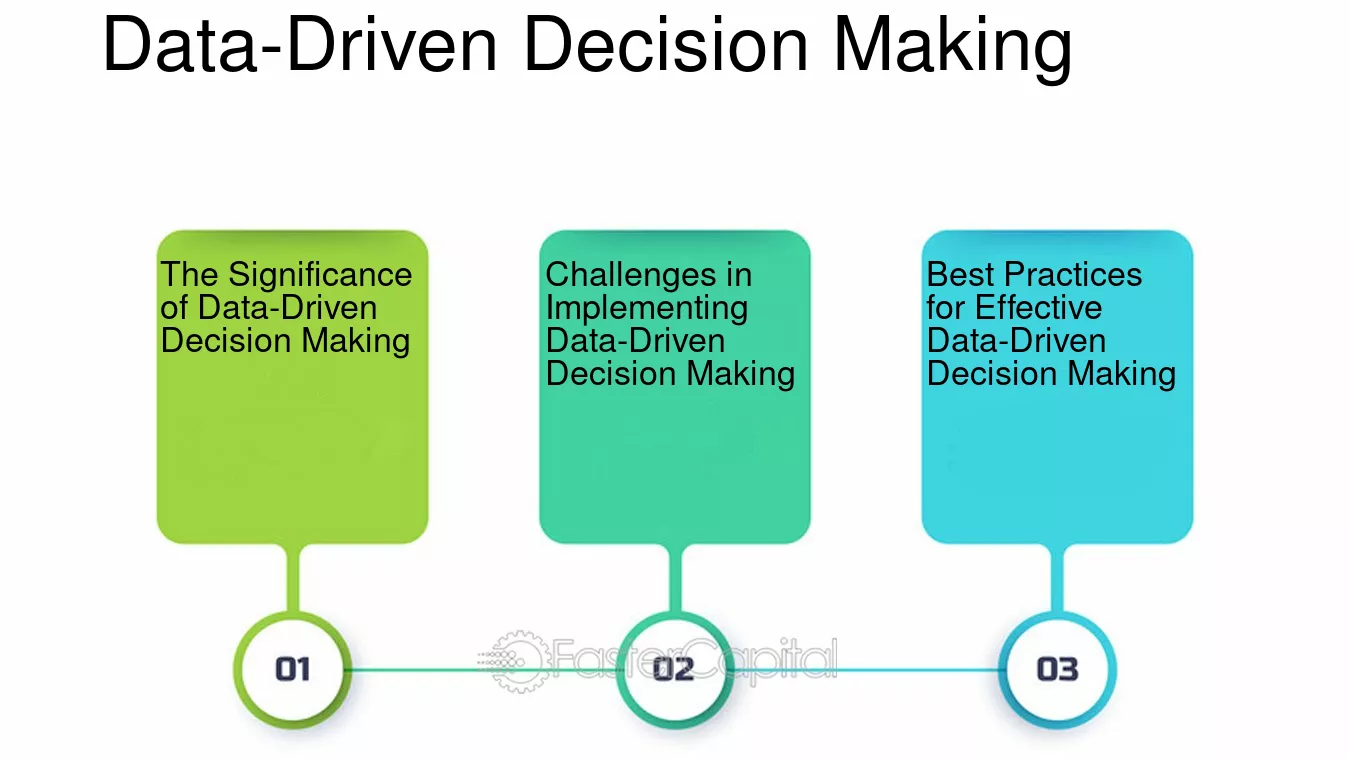 Data-Driven Decision Making

The Significance of Data-Driven Decision Making

01

Challenges in Implementing Data-Driven Decision Making

02

Best Practices for Effective Data-Driven Decision Making

03

FasterCapital